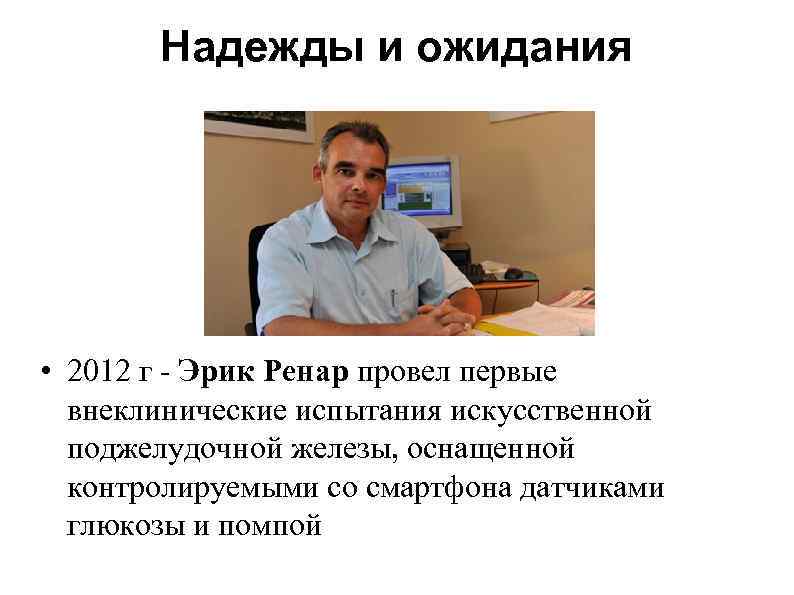 Надежды и ожидания

• 2012 г - Эрик Ренар провел первые внеклинические испытания искусственной поджелудочной железы, оснащенной контролируемыми со смартфона датчиками глюкозы и помпой